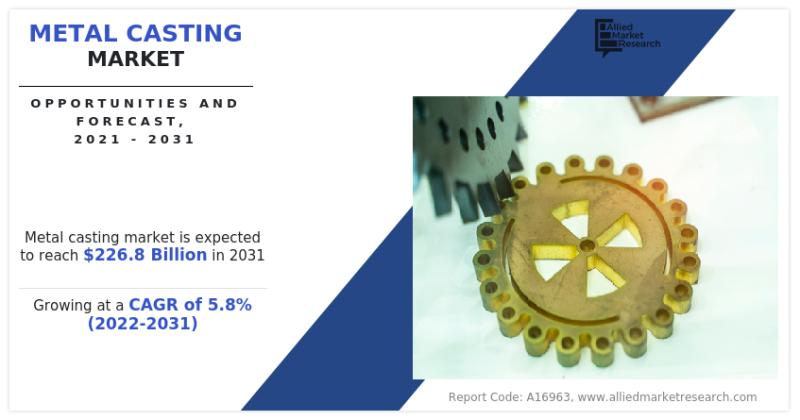 METAL CASTING
MARKET

OPPORTUNITIES AND FORECAST, 2021 - 2031

Allied Market Research

Metal casting market is expected to reach $226.8 Billion in 2031

Growing at a CAGR of 5.8% (2022-2031)

Report Code: A16963, www.alliedmarketresearch.com